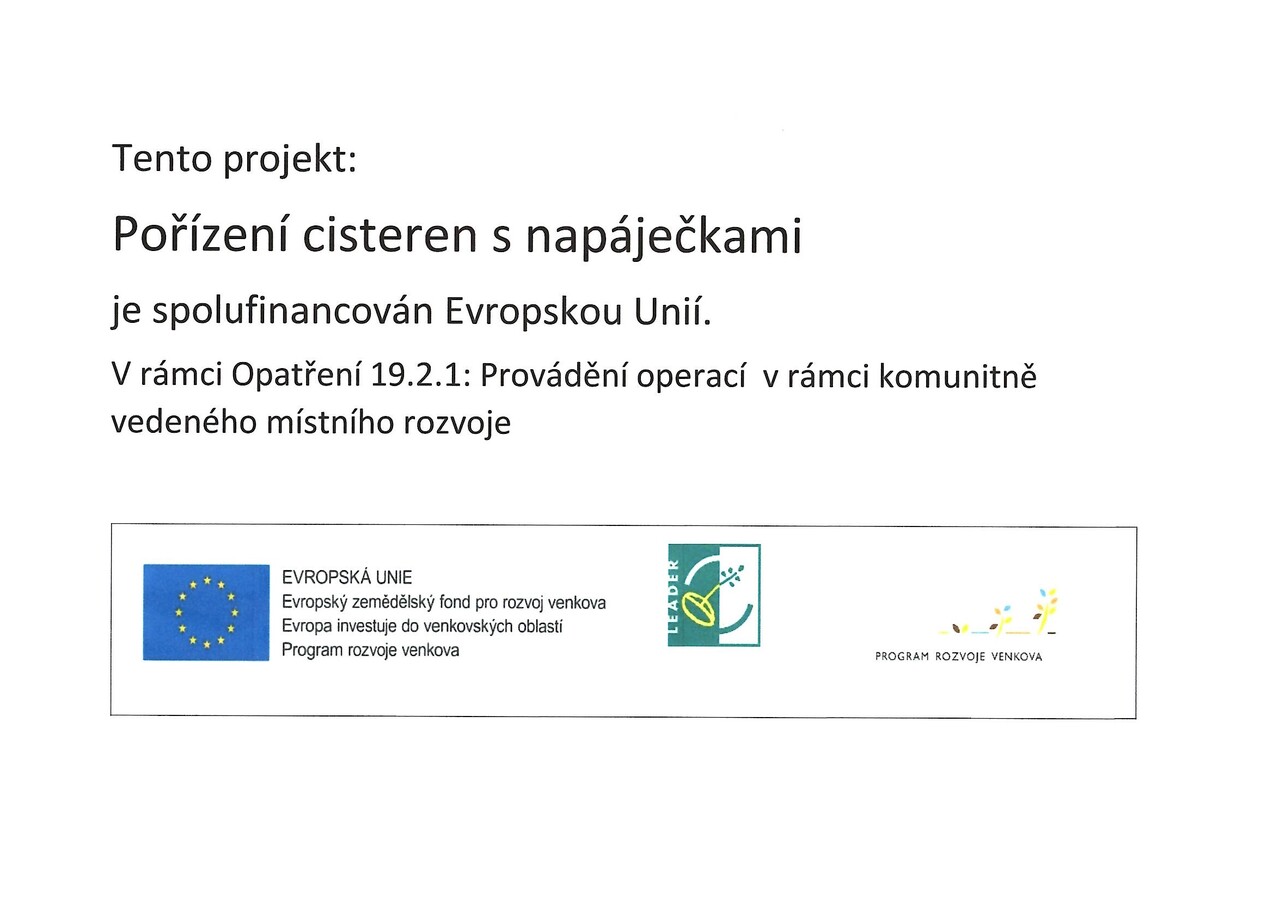 Tento projekt:

Pořízení cisteren s napáječkami

je spolufinancován Evropskou Unií.

V rámci Opatření 19.2.1: Provádění operací v rámci komunitně vedeného místního rozvoje

EVROPSKÁ UNIE
Evropský zemědělský fond pro rozvoj venkova
Evropa investuje do venkovských oblastí
Program rozvoje venkova

LEADER

PROGRAM ROZVOJE VENKOVA